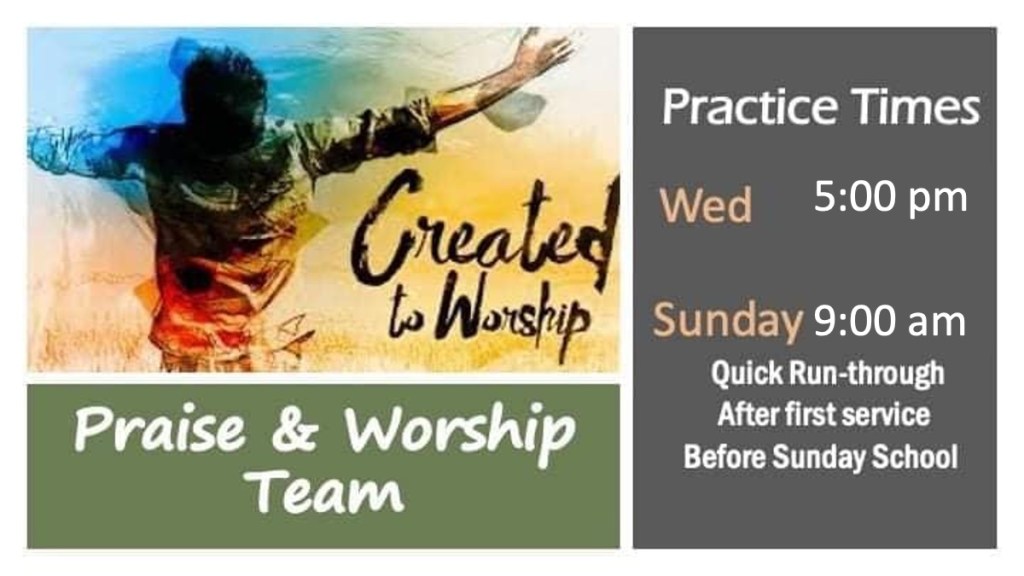 Created to Worship

Praise & Worship Team

Practice Times

Wed 5:00 pm

Sunday 9:00 am
Quick Run-through
After first service
Before Sunday School